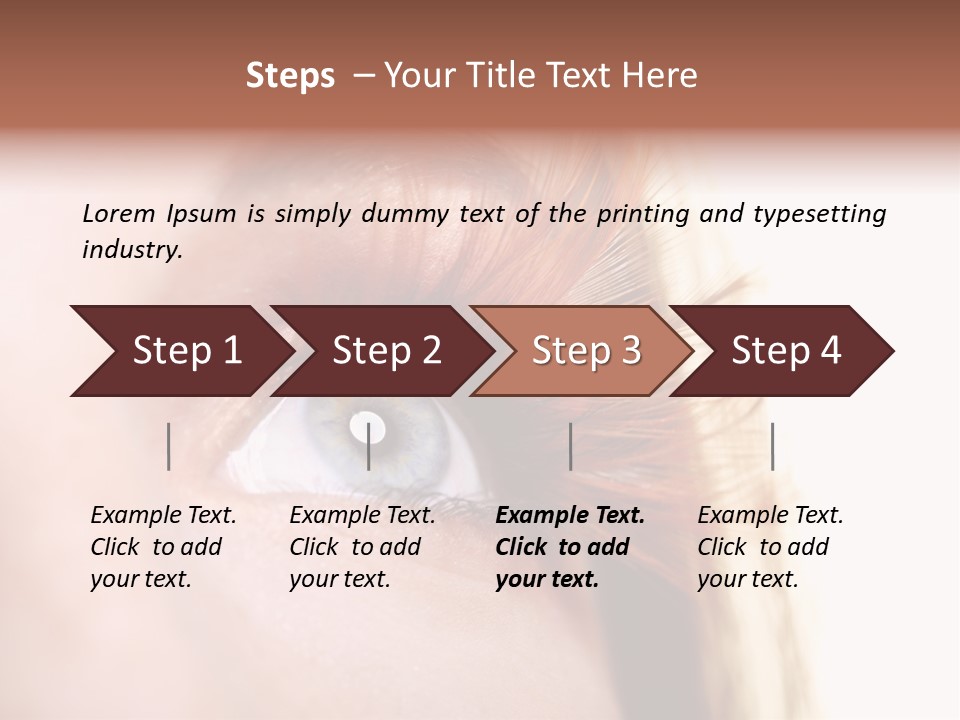 Steps – Your Title Text Here

Lorem Ipsum is simply dummy text of the printing and typesetting industry.

Step 1

Step 2

Step 3

Step 4

Example Text. Click to add your text.

Example Text. Click to add your text.

Example Text. Click to add your text.

Example Text. Click to add your text.